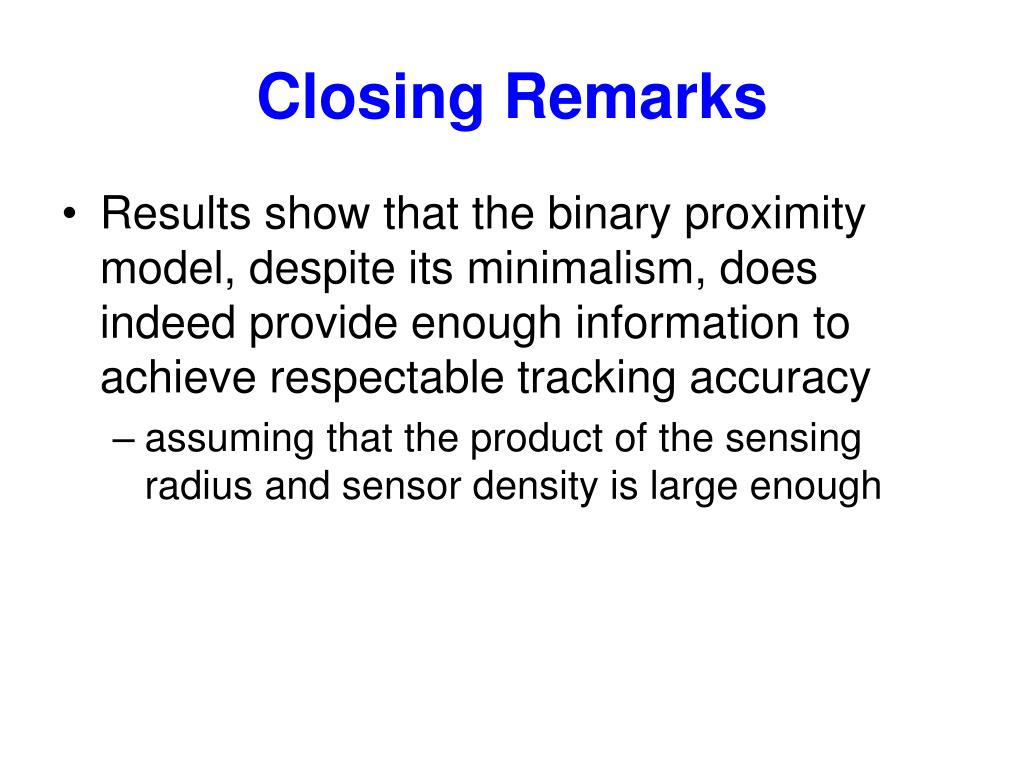 Closing Remarks

• Results show that the binary proximity model, despite its minimalism, does indeed provide enough information to achieve respectable tracking accuracy
– assuming that the product of the sensing radius and sensor density is large enough